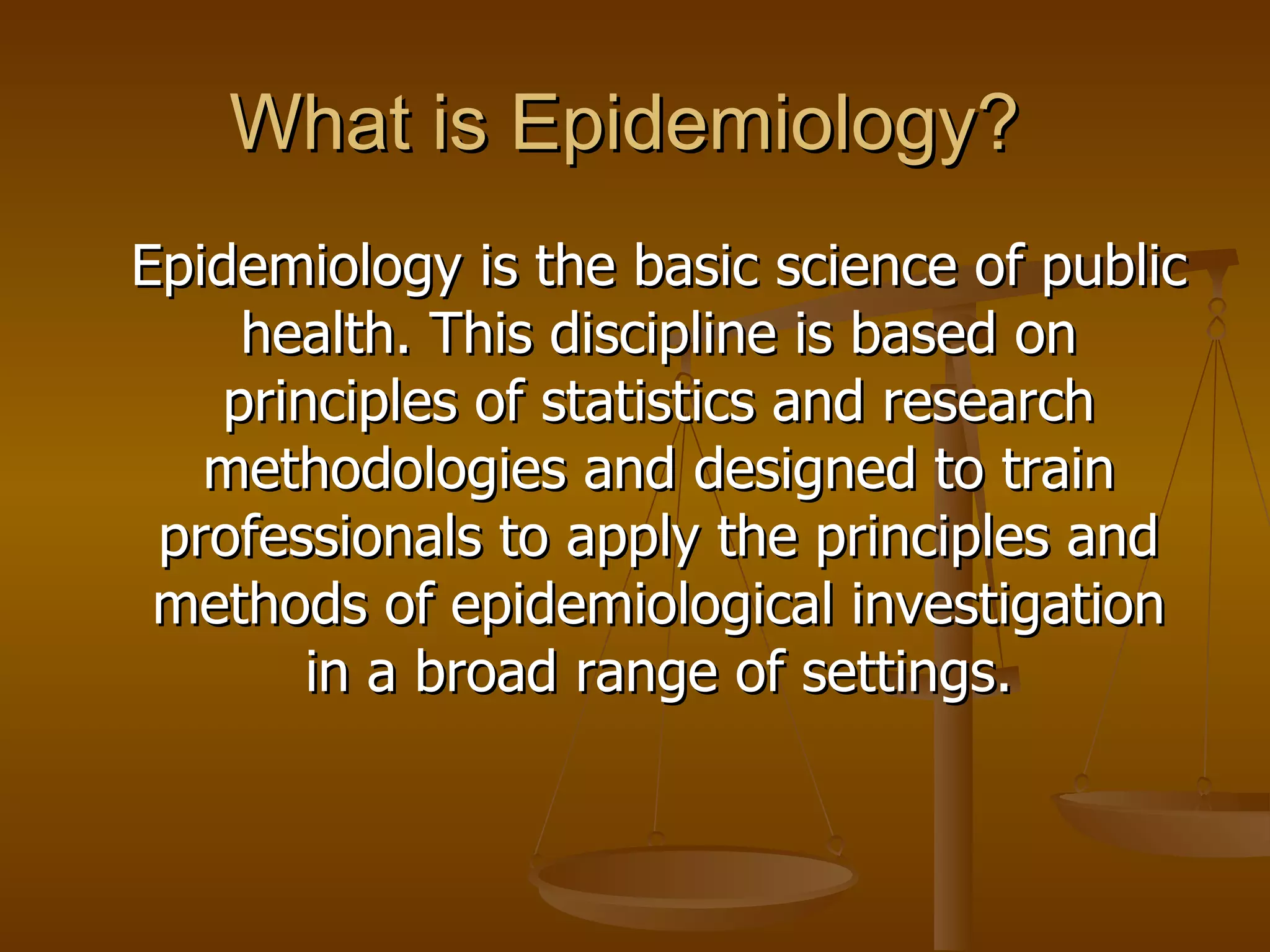 What is Epidemiology?

Epidemiology is the basic science of public health. This discipline is based on principles of statistics and research methodologies and designed to train professionals to apply the principles and methods of epidemiological investigation in a broad range of settings.